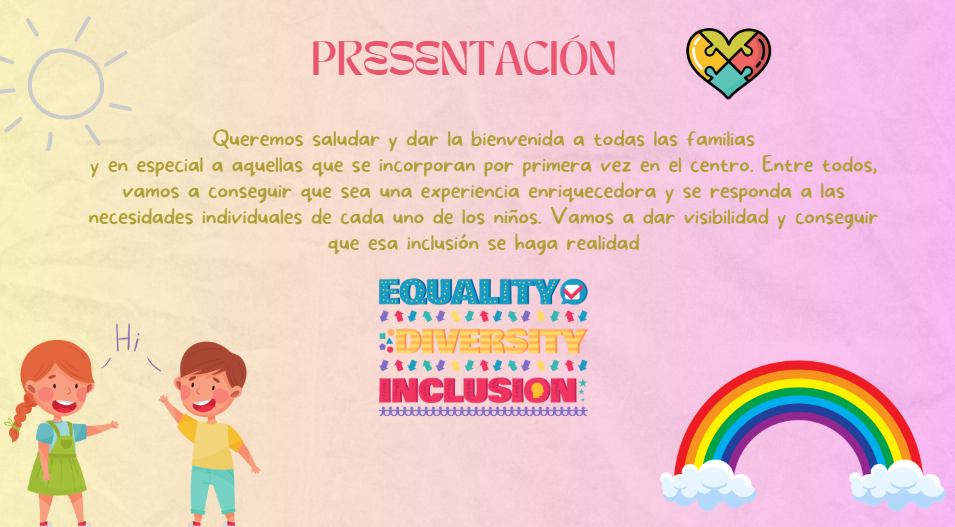 PRESENTACIÓN

Queremos saludar y dar la bienvenida a todas las familias y en especial a aquellas que se incorporan por primera vez en el centro. Entre todos, vamos a conseguir que sea una experiencia enriquecedora y se responda a las necesidades individuales de cada uno de los niños. Vamos a dar visibilidad y conseguir que esa inclusión se haga realidad

EQUALITY
DIVERSITY
INCLUSION

Hi